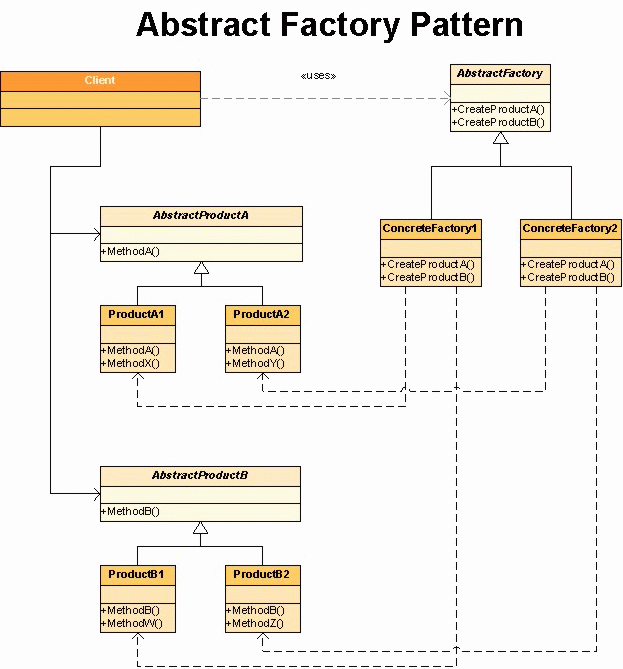 Abstract Factory Pattern

Client

«uses»

AbstractFactory

+CreateProductA()
+CreateProductB()

AbstractProductA

+MethodA()

ConcreteFactory1

+CreateProductA()
+CreateProductB()

ConcreteFactory2

+CreateProductA()
+CreateProductB()

ProductA1

+MethodA()
+MethodX()

ProductA2

+MethodA()
+MethodY()

AbstractProductB

+MethodB()

ProductB1

+MethodB()
+MethodW()

ProductB2

+MethodB()
+MethodZ()